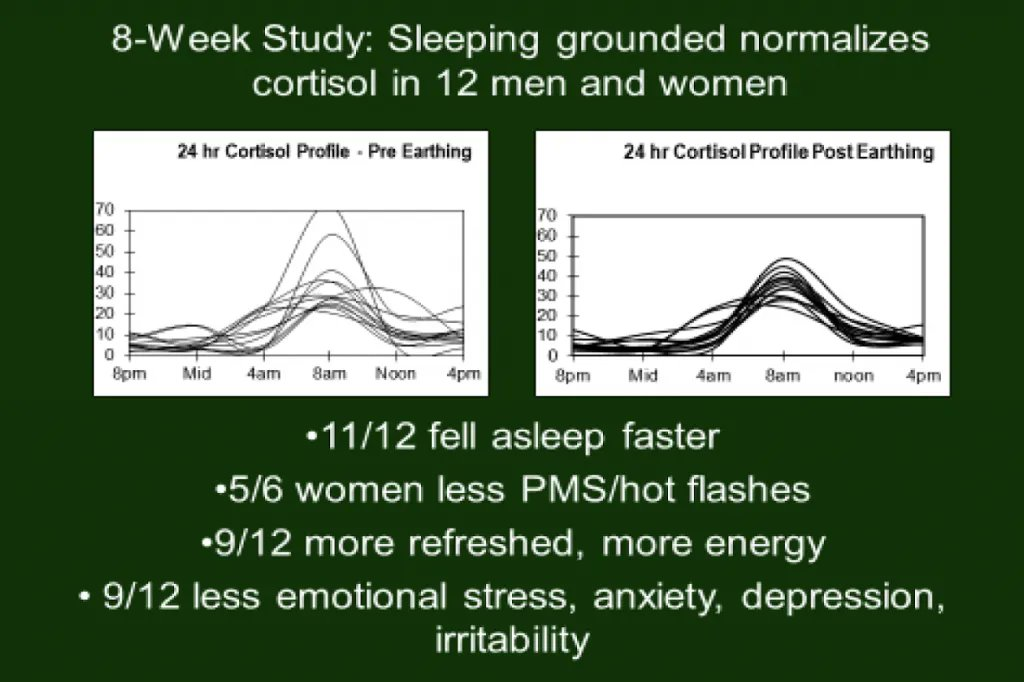 8-Week Study: Sleeping grounded normalizes cortisol in 12 men and women

24 hr Cortisol Profile - Pre Earthing

70
60
50
40
30
20
10
0
8pm Mid 4am 8am Noon 4pm

24 hr Cortisol Profile Post Earthing

70
60
50
40
30
20
10
0
8pm Mid 4am 8am noon 4pm

•11/12 fell asleep faster
•5/6 women less PMS/hot flashes
•9/12 more refreshed, more energy
• 9/12 less emotional stress, anxiety, depression, irritability